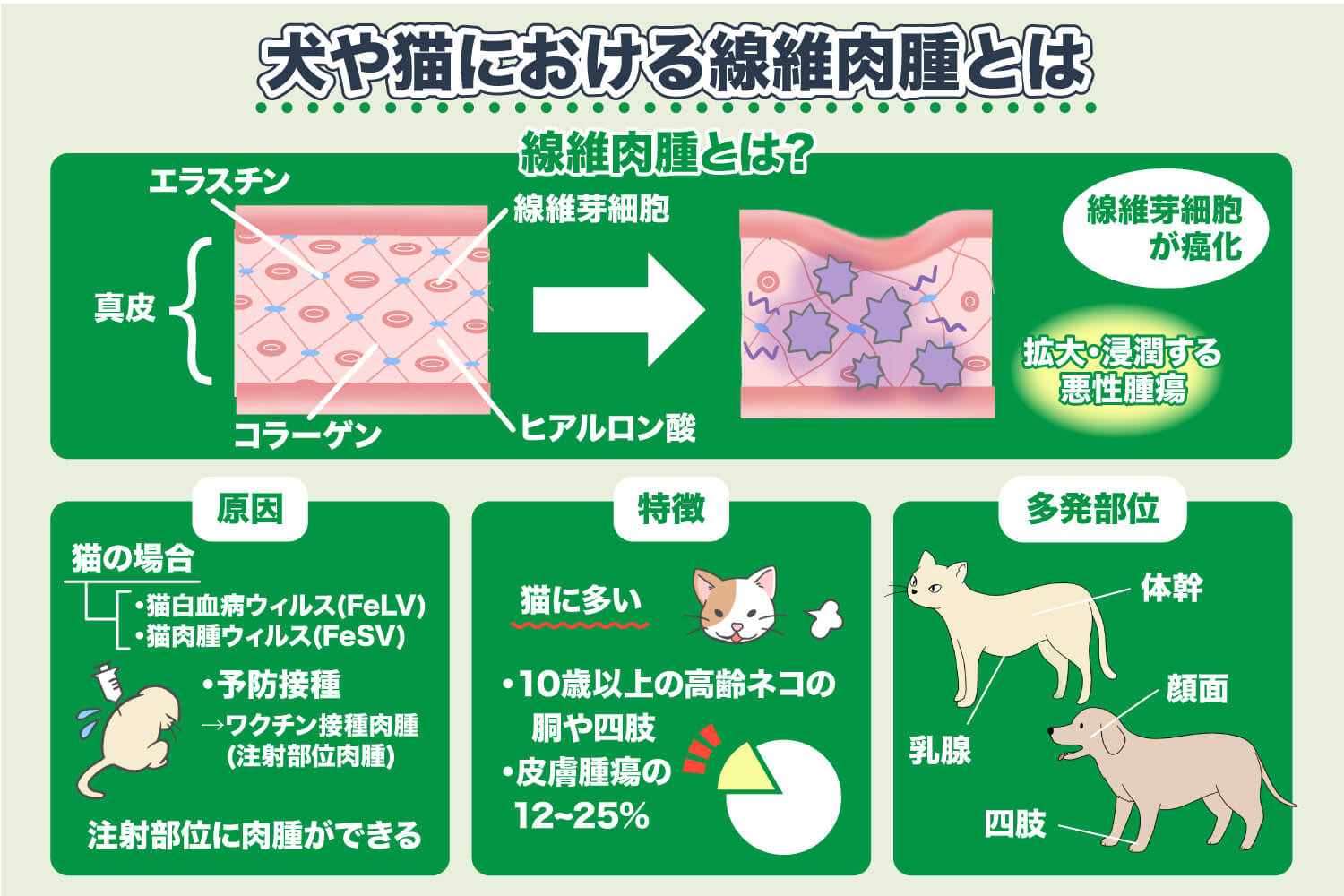 犬や猫における線維肉腫とは

線維肉腫とは?

エラスチン
線維芽細胞
真皮
コラーゲン
ヒアルロン酸

線維芽細胞が癌化

拡大・浸潤する悪性腫瘍

原因

猫の場合
・猫白血病ウィルス(FeLV)
・猫肉腫ウィルス(FeSV)

・予防接種
→ワクチン接種肉腫
(注射部位肉腫)

注射部位に肉腫ができる

特徴

猫に多い

・10歳以上の高齢ネコの胴や四肢
・皮膚腫瘍の12~25%

多発部位

体幹
乳腺
顔面
四肢